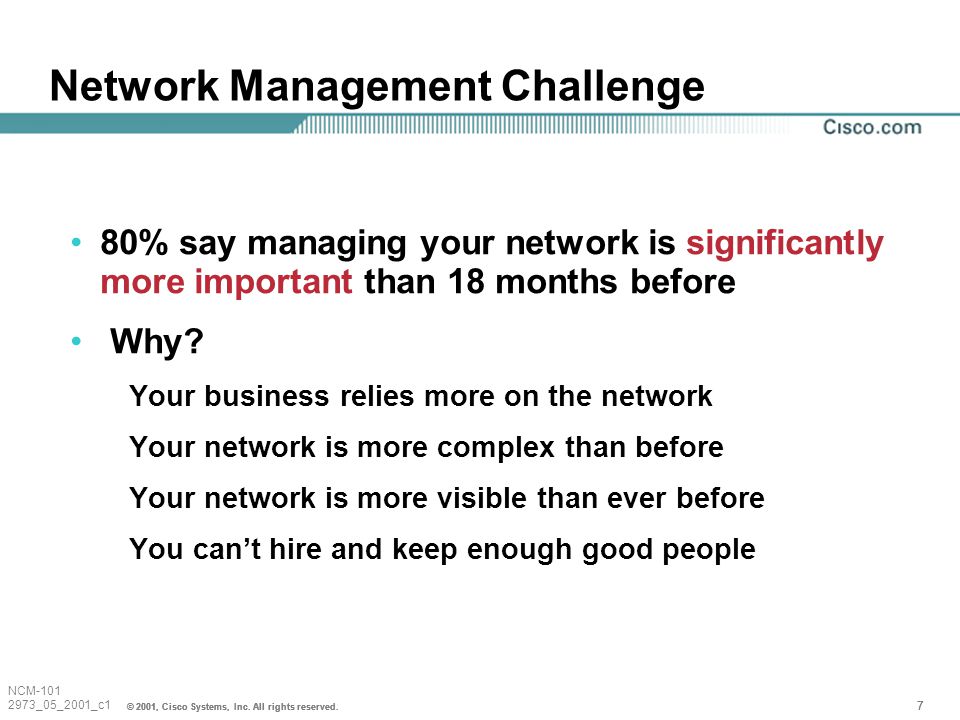 Network Management Challenge

Cisco.com

• 80% say managing your network is significantly more important than 18 months before

• Why?

Your business relies more on the network

Your network is more complex than before

Your network is more visible than ever before

You can't hire and keep enough good people

NCM-101
2973_05_2001_c1

© 2001, Cisco Systems, Inc. All rights reserved.

7